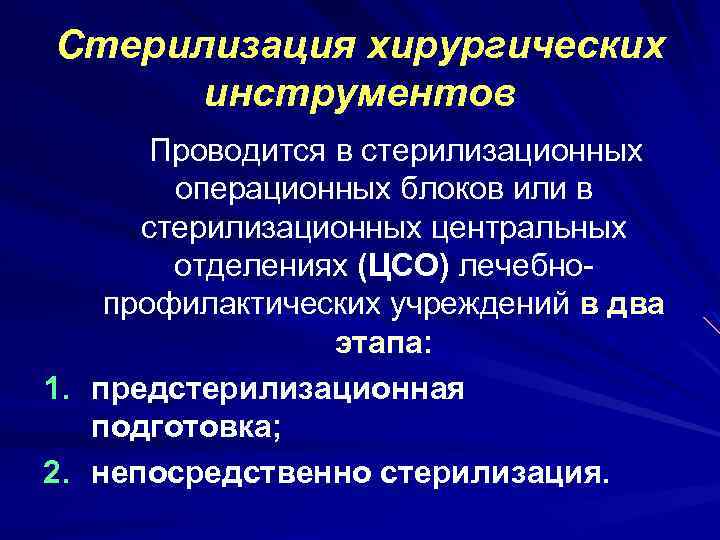 Стерилизация хирургических инструментов

Проводится в стерилизационных операционных блоков или в стерилизационных центральных отделениях (ЦСО) лечебно-профилактических учреждений в два этапа:

1. предстерилизационная подготовка;
2. непосредственно стерилизация.